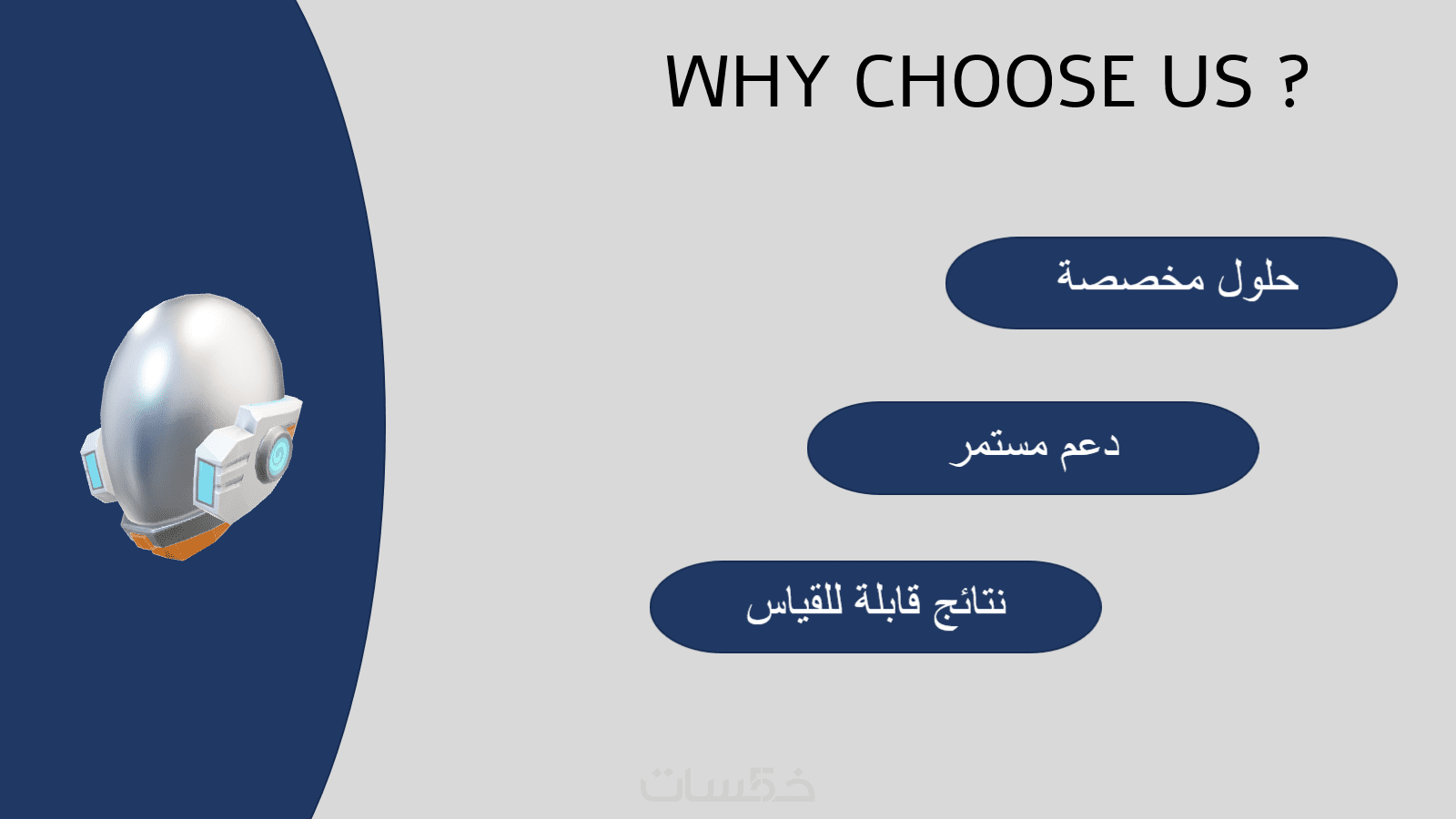 WHY CHOOSE US ?

حلول مخصصة

دعم مستمر

نتائج قابلة للقياس

خمسات